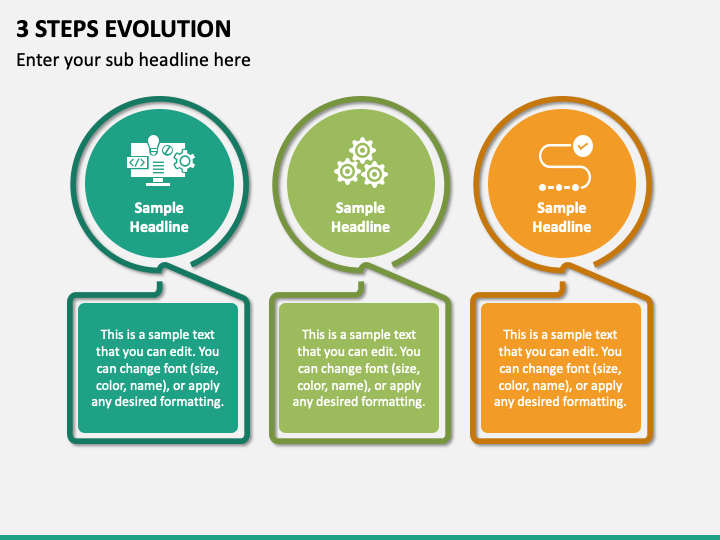 3 STEPS EVOLUTION

Enter your sub headline here

Sample Headline

This is a sample text that you can edit. You can change font (size, color, name), or apply any desired formatting.

Sample Headline

This is a sample text that you can edit. You can change font (size, color, name), or apply any desired formatting.

Sample Headline

This is a sample text that you can edit. You can change font (size, color, name), or apply any desired formatting.